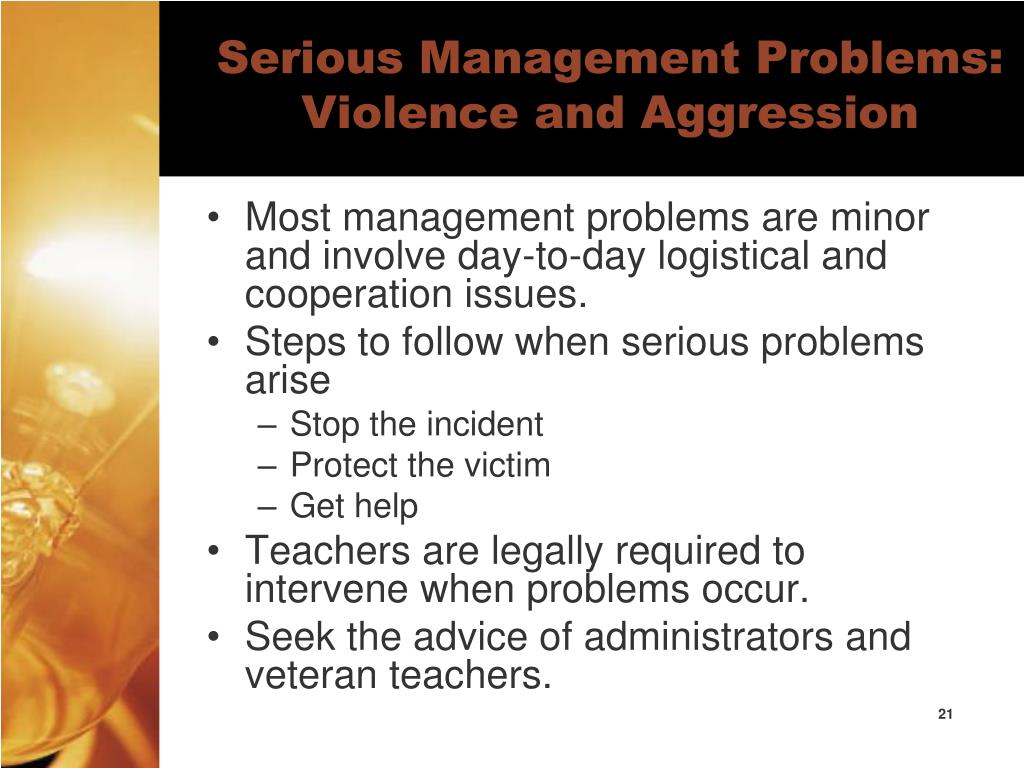 Serious Management Problems: Violence and Aggression

• Most management problems are minor and involve day-to-day logistical and cooperation issues.
• Steps to follow when serious problems arise
– Stop the incident
– Protect the victim
– Get help
• Teachers are legally required to intervene when problems occur.
• Seek the advice of administrators and veteran teachers.

21